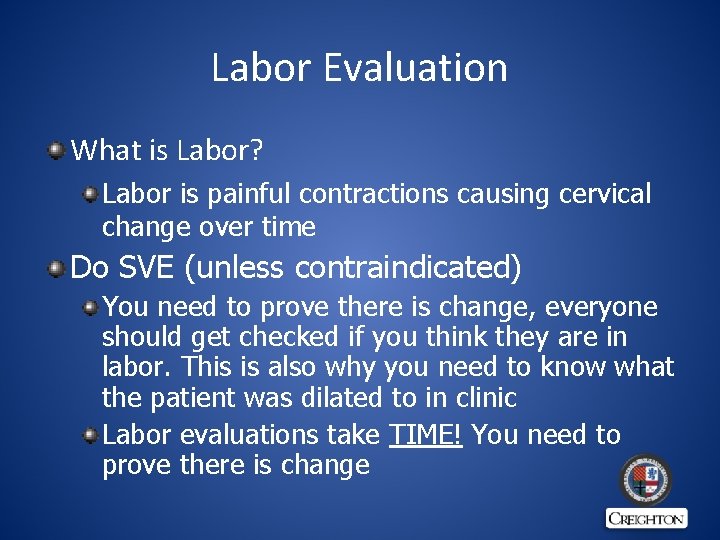 Labor Evaluation

What is Labor?

Labor is painful contractions causing cervical change over time

Do SVE (unless contraindicated)

You need to prove there is change, everyone should get checked if you think they are in labor. This is also why you need to know what the patient was dilated to in clinic

Labor evaluations take TIME! You need to prove there is change

CREIGHTON